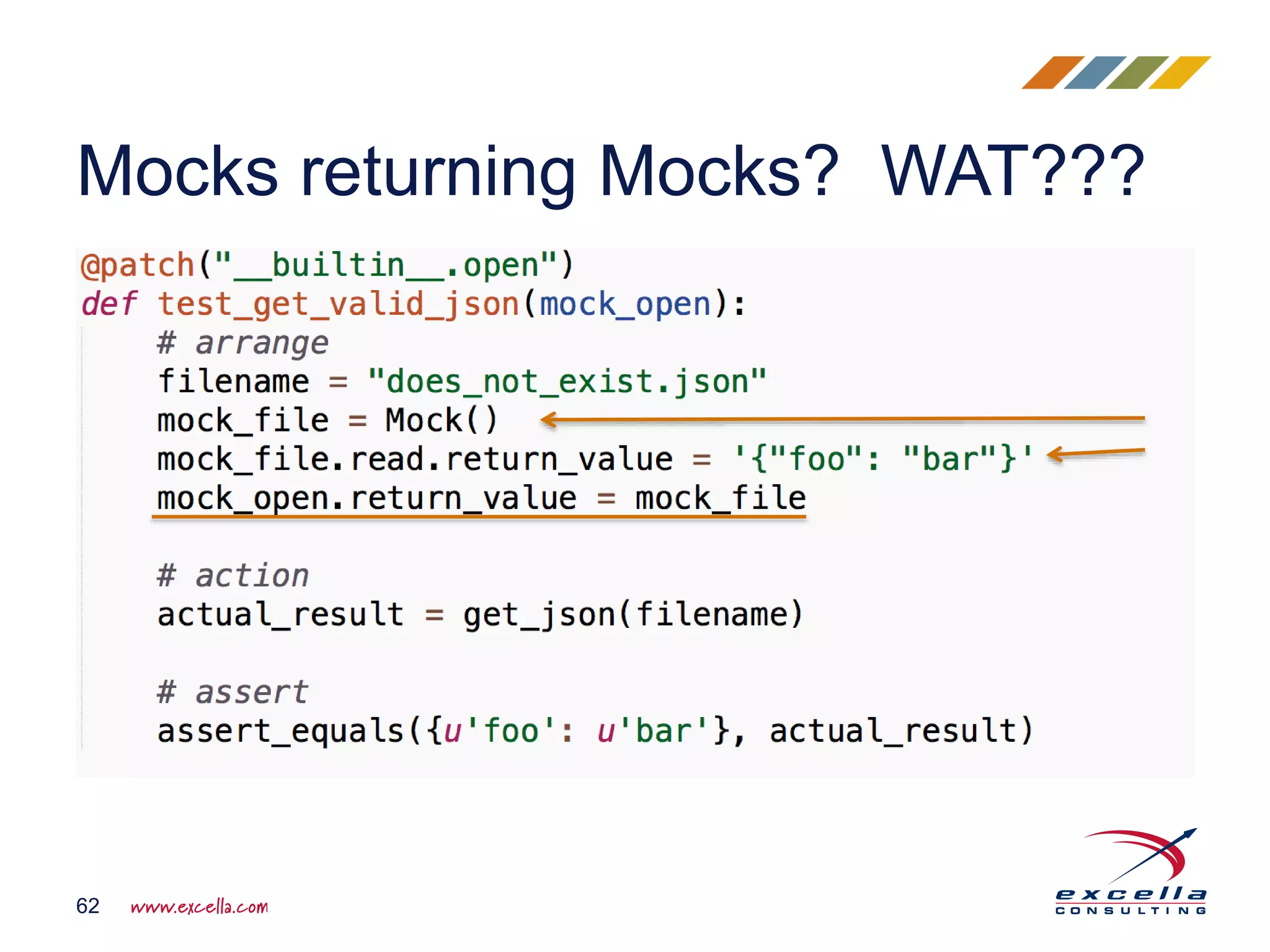 Mocks returning Mocks? WAT???

@patch("__builtin__.open")
def test_get_valid_json(mock_open):
    # arrange
    filename = "does_not_exist.json"
    mock_file = Mock()
    mock_file.read.return_value = '{"foo": "bar"}'
    mock_open.return_value = mock_file

    # action
    actual_result = get_json(filename)

    # assert
    assert_equals({u'foo': u'bar'}, actual_result)

62 www.excella.com

excella CONSULTING